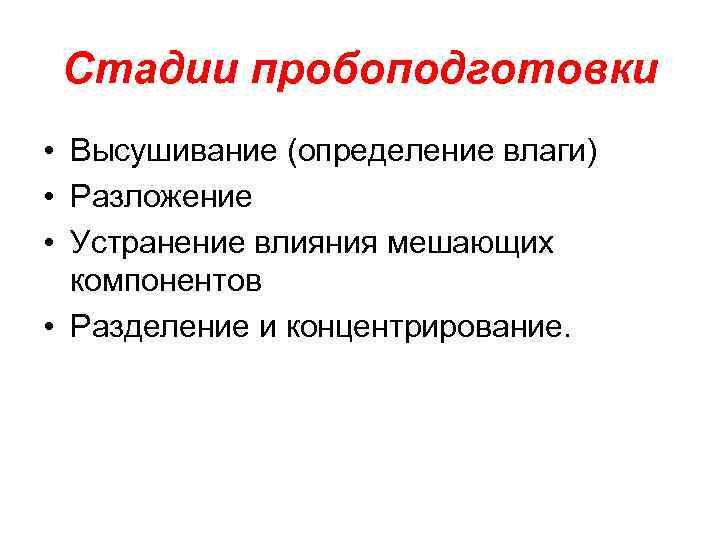 Стадии пробоподготовки

• Высушивание (определение влаги)
• Разложение
• Устранение влияния мешающих компонентов
• Разделение и концентрирование.